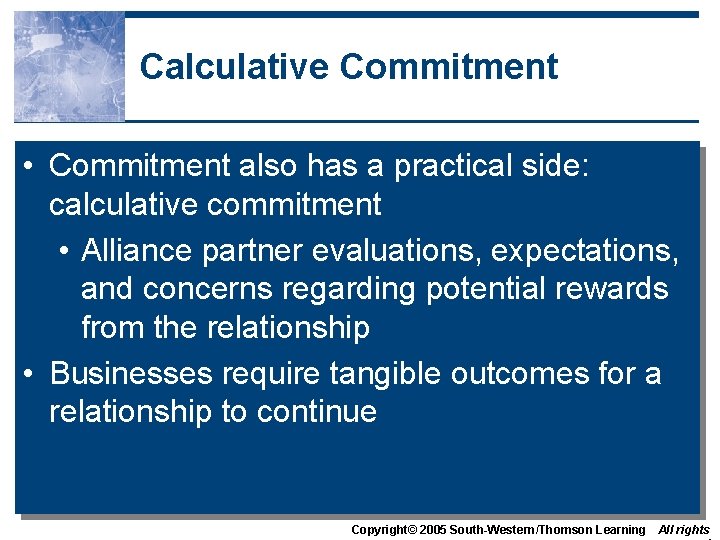 Calculative Commitment

• Commitment also has a practical side: calculative commitment

• Alliance partner evaluations, expectations, and concerns regarding potential rewards from the relationship

• Businesses require tangible outcomes for a relationship to continue

Copyright© 2005 South-Western/Thomson Learning All rights